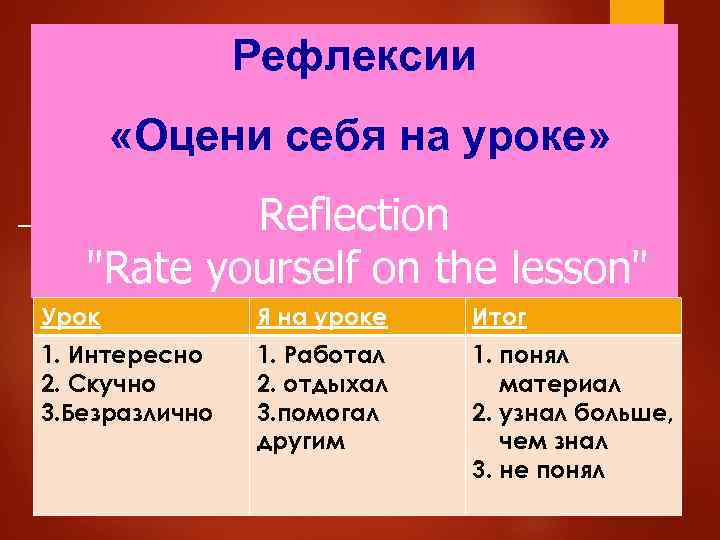 Рефлексии

«Оцени себя на уроке»

Reflection
"Rate yourself on the lesson"

| Урок | Я на уроке | Итог |
|---|---|---|
| 1. Интересно 2. Скучно 3.Безразлично | 1. Работал 2. отдыхал 3.помогал другим | 1. понял материал 2. узнал больше, чем знал 3. не понял |